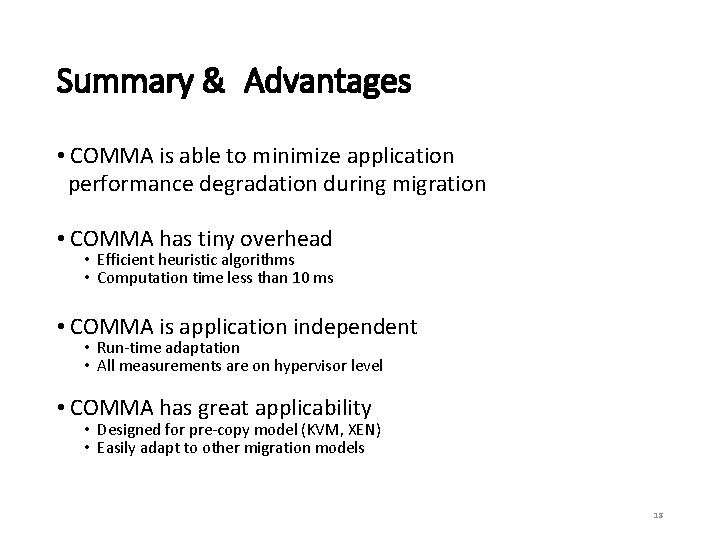 Summary & Advantages

• COMMA is able to minimize application performance degradation during migration

• COMMA has tiny overhead
  • Efficient heuristic algorithms
  • Computation time less than 10 ms

• COMMA is application independent
  • Run-time adaptation
  • All measurements are on hypervisor level

• COMMA has great applicability
  • Designed for pre-copy model (KVM, XEN)
  • Easily adapt to other migration models

13